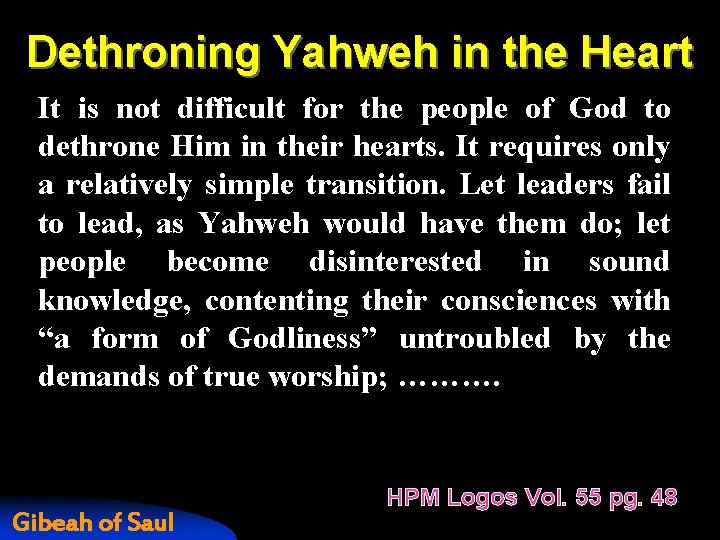 Dethroning Yahweh in the Heart

It is not difficult for the people of God to dethrone Him in their hearts. It requires only a relatively simple transition. Let leaders fail to lead, as Yahweh would have them do; let people become disinterested in sound knowledge, contenting their consciences with “a form of Godliness” untroubled by the demands of true worship; ……….

HPM Logos Vol. 55 pg. 48

Gibeah of Saul